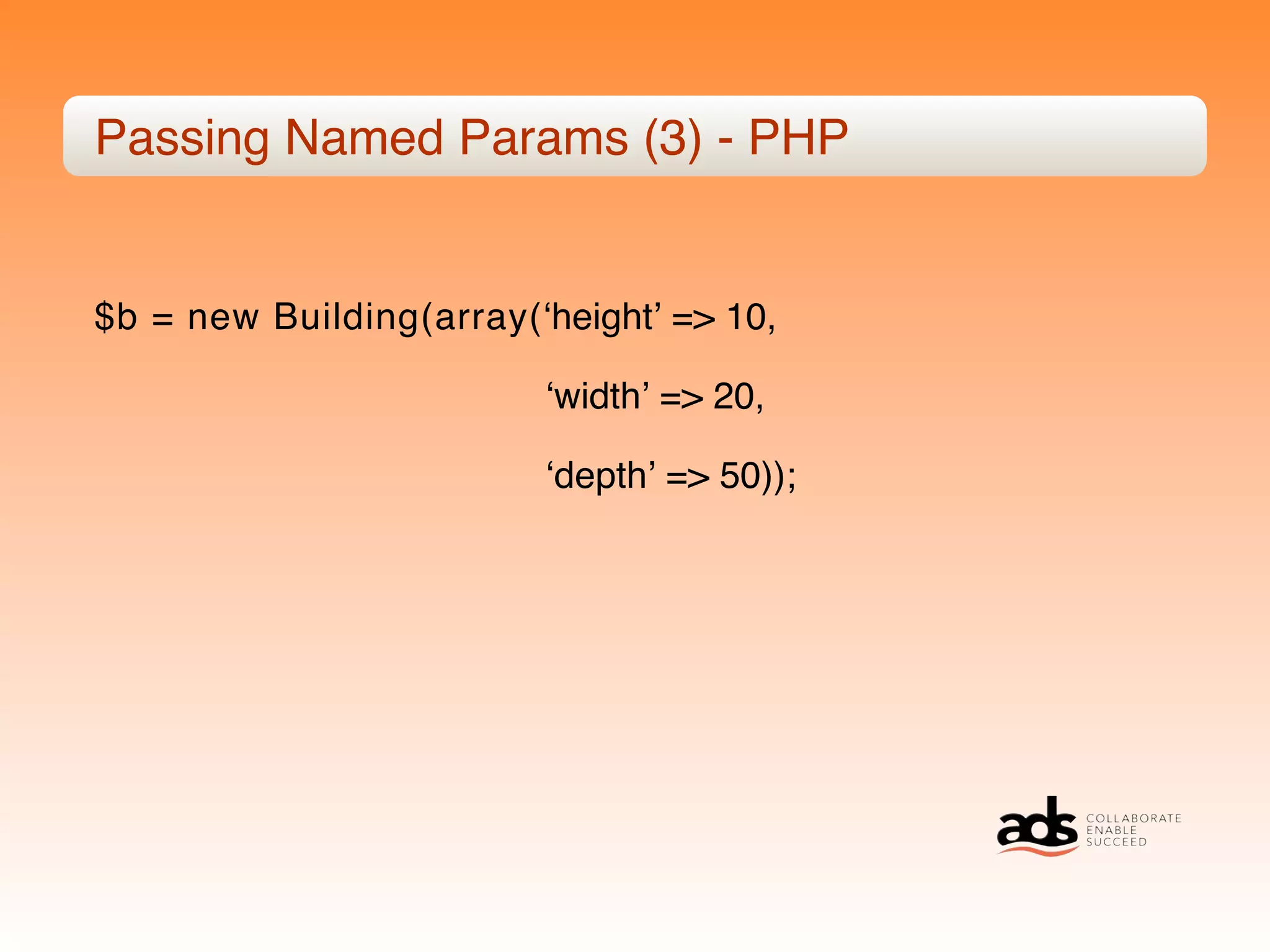 Passing Named Params (3) - PHP

$b = new Building(array(‘height’ => 10,
‘width’ => 20,
‘depth’ => 50));

ads
COLLABORATE
ENABLE
SUCCEED